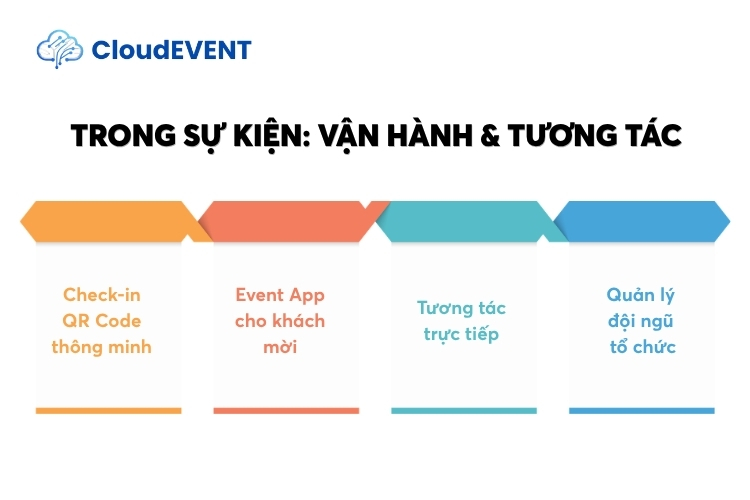 CloudEVENT

TRONG SỰ KIỆN: VẬN HÀNH & TƯƠNG TÁC

Check-in QR Code thông minh

Event App cho khách mời

Tương tác trực tiếp

Quản lý đội ngũ tổ chức